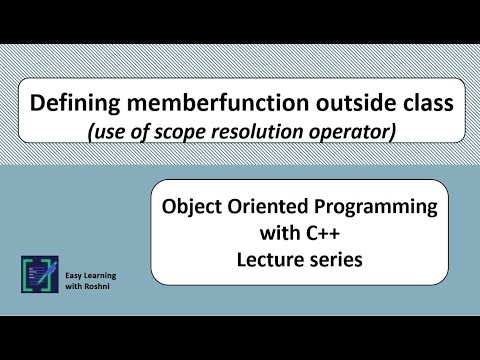 Defining memberfunction outside class
(use of scope resolution operator)

Object Oriented Programming with C++
Lecture series

Easy Learning with Roshni